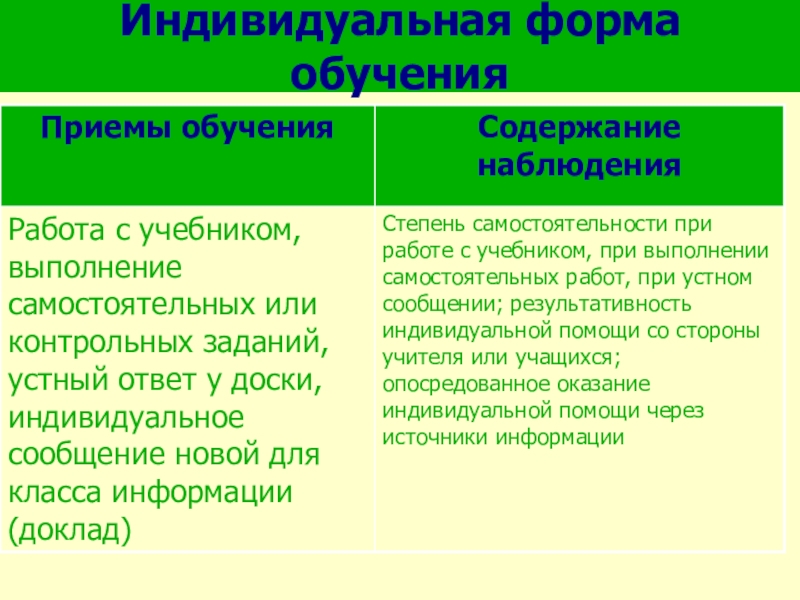 Индивидуальная форма обучения

| Приемы обучения | Содержание наблюдения |
|---|---|
| Работа с учебником, выполнение самостоятельных или контрольных заданий, устный ответ у доски, индивидуальное сообщение новой для класса информации (доклад) | Степень самостоятельности при работе с учебником, при выполнении самостоятельных работ, при устном сообщении; результативность индивидуальной помощи со стороны учителя или учащихся; опосредованное оказание индивидуальной помощи через источники информации |